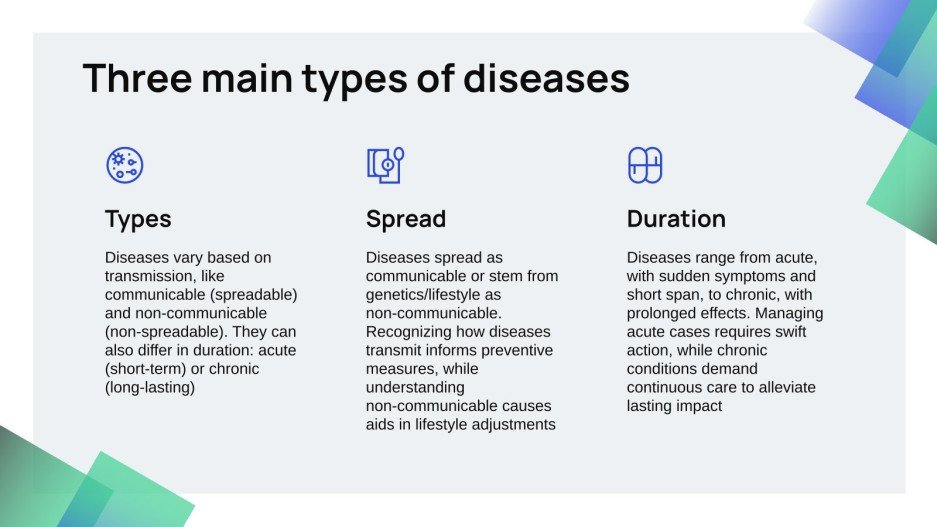 Three main types of diseases

Types

Diseases vary based on transmission, like communicable (spreadable) and non-communicable (non-spreadable). They can also differ in duration: acute (short-term) or chronic (long-lasting)

Spread

Diseases spread as communicable or stem from genetics/lifestyle as non-communicable. Recognizing how diseases transmit informs preventive measures, while understanding non-communicable causes aids in lifestyle adjustments

Duration

Diseases range from acute, with sudden symptoms and short span, to chronic, with prolonged effects. Managing acute cases requires swift action, while chronic conditions demand continuous care to alleviate lasting impact